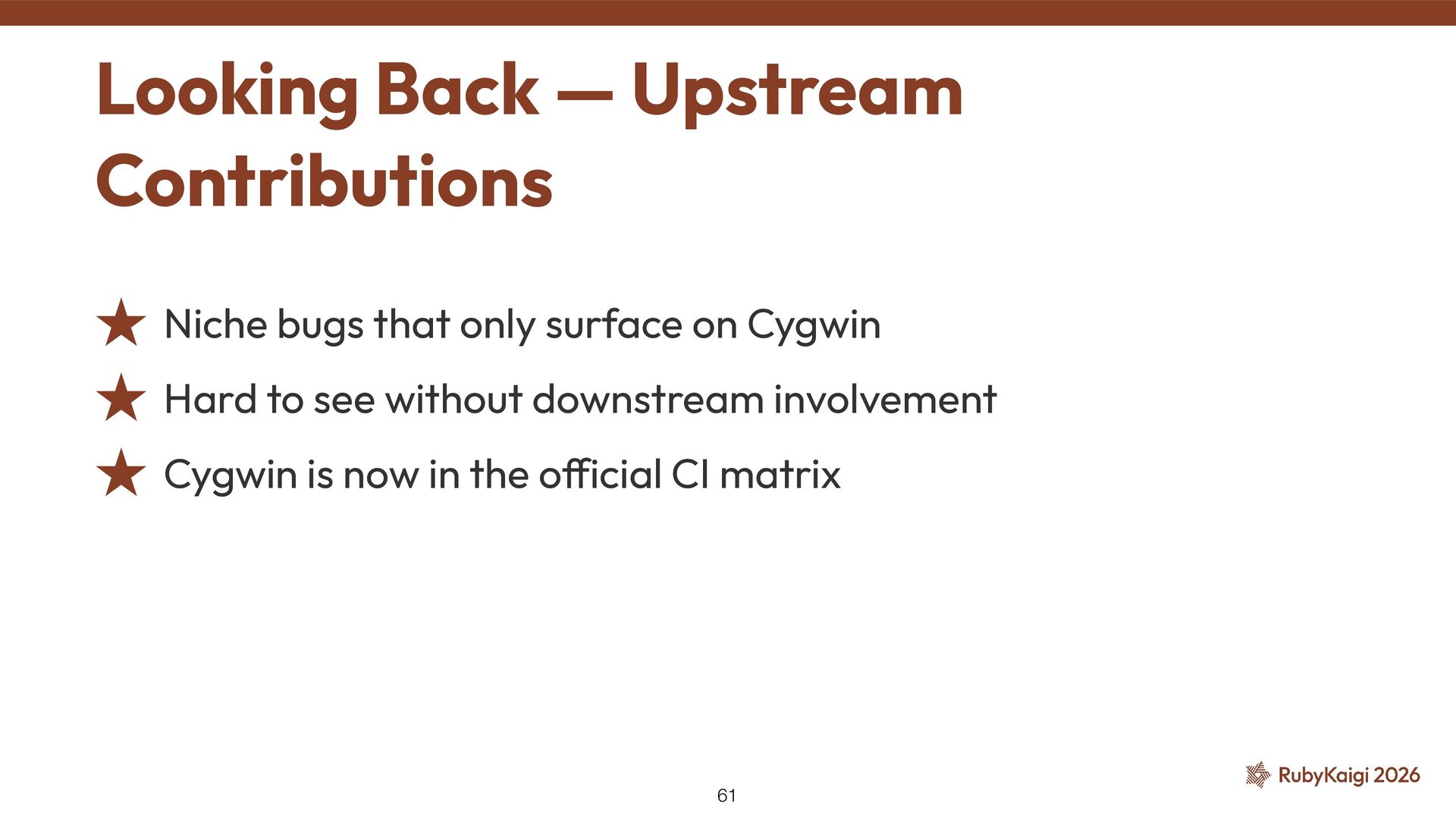 Looking Back — Upstream Contributions

★ Niche bugs that only surface on Cygwin

★ Hard to see without downstream involvement

★ Cygwin is now in the official CI matrix

61

RubyKaigi 2026